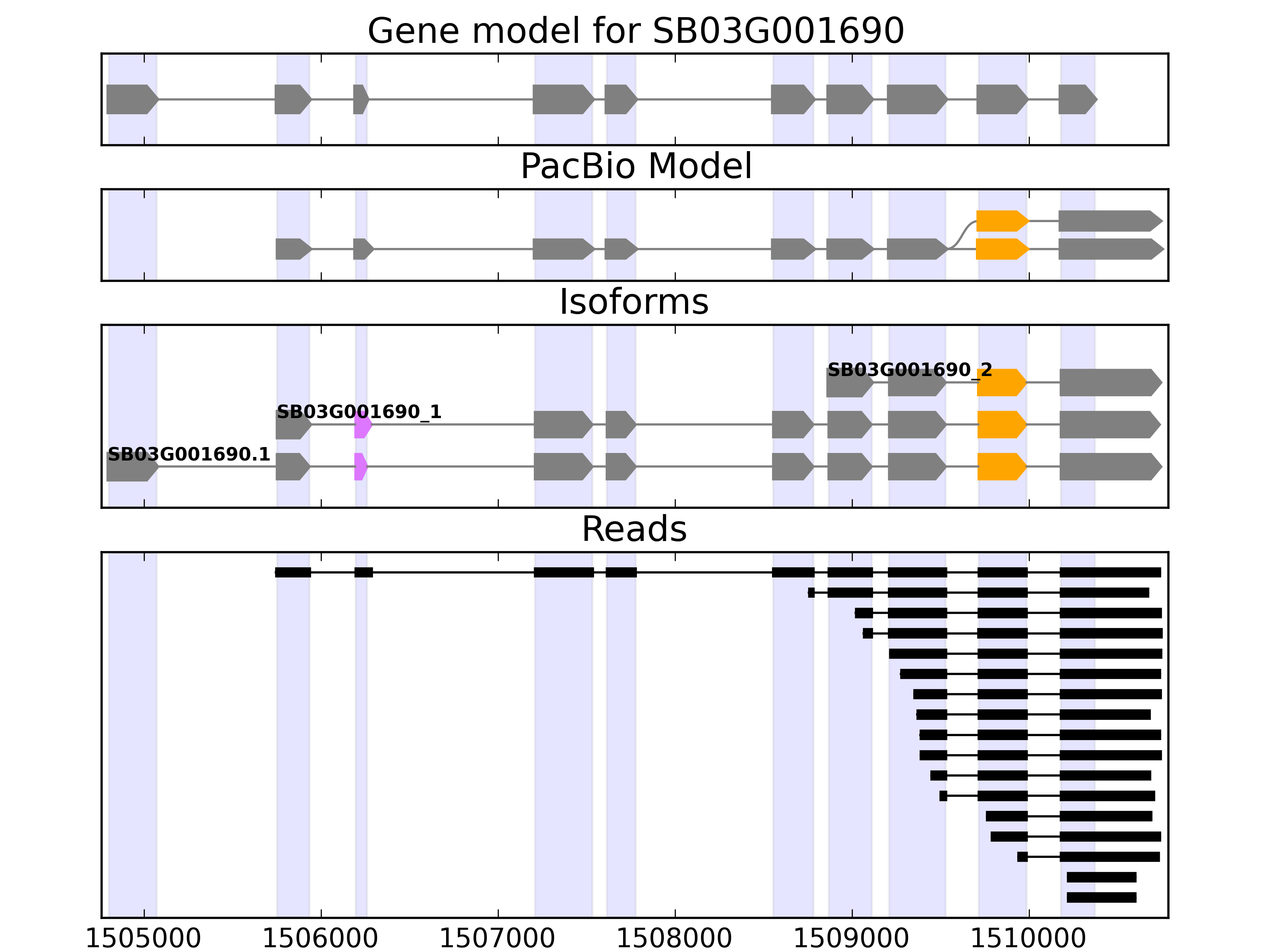 Gene model for SB03G001690

PacBio Model

Isoforms

SB03G001690_2

SB03G001690_1

SB03G001690.1

Reads

1505000 1506000 1507000 1508000 1509000 1510000